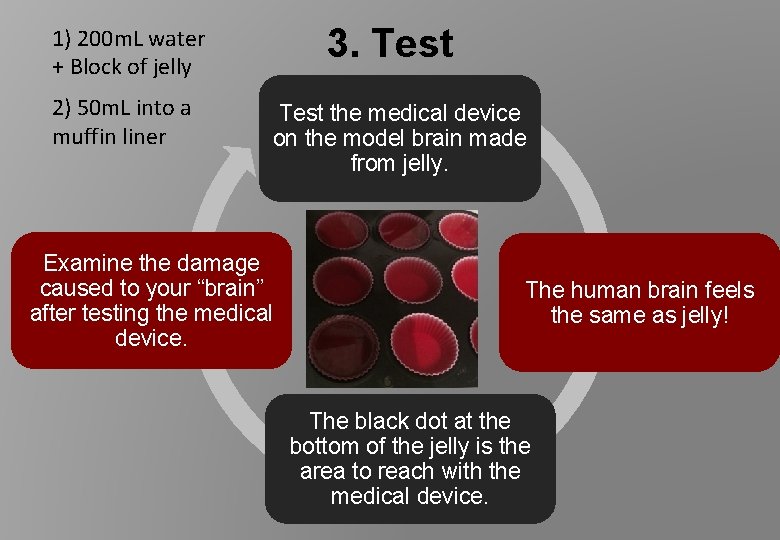 1) 200mL water + Block of jelly

2) 50mL into a muffin liner

3. Test

Test the medical device on the model brain made from jelly.

The human brain feels the same as jelly!

The black dot at the bottom of the jelly is the area to reach with the medical device.

Examine the damage caused to your “brain” after testing the medical device.